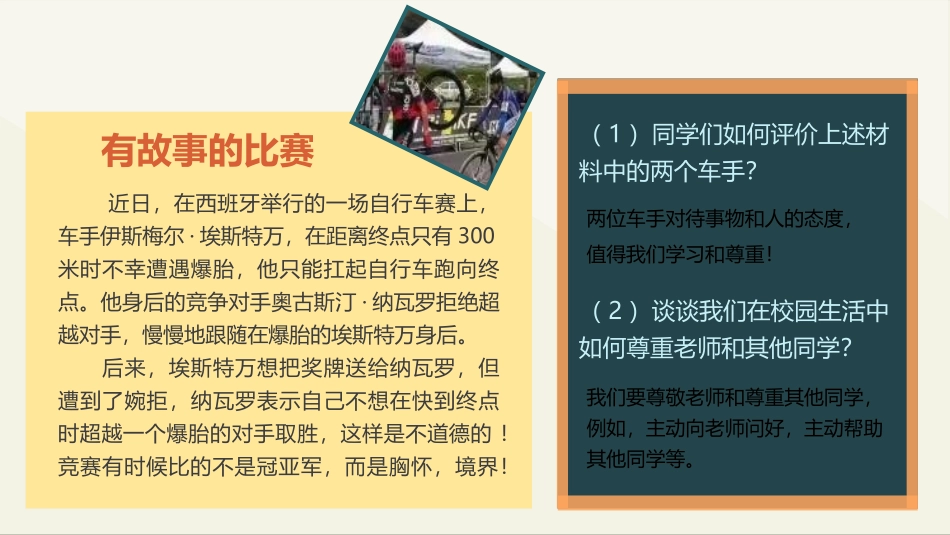 有故事的比赛

近日，在西班牙举行的一场自行车赛上，车手伊斯梅尔·埃斯特万，在距离终点只有 300 米时不幸遭遇爆胎，他只能扛起自行车跑向终点。他身后的竞争对手奥古斯汀·纳瓦罗拒绝超越对手，慢慢地跟随在爆胎的埃斯特万身后。

后来，埃斯特万想把奖牌送给纳瓦罗，但遭到了婉拒，纳瓦罗表示自己不想在快到终点时超越一个爆胎的对手取胜，这样是不道德的！竞赛有时候比的不是冠亚军，而是胸怀，境界！

（1）同学们如何评价上述材料中的两个车手？

两位车手对待事物和人的态度，值得我们学习和尊重！

（2）谈谈我们在校园生活中如何尊重老师和其他同学？

我们要尊敬老师和尊重其他同学，例如，主动向老师问好，主动帮助其他同学等。